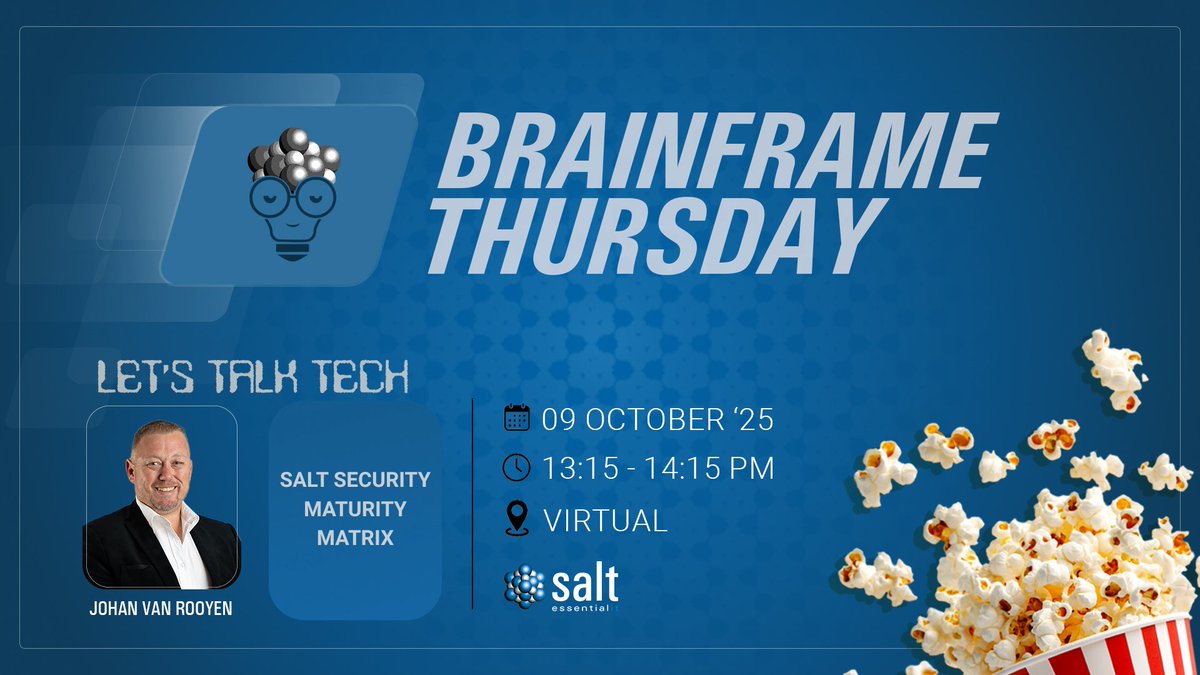 BRAINFRAME THURSDAY

LET'S TALK TECH

JOHAN VAN ROOYEN

SALT SECURITY MATURITY MATRIX

09 OCTOBER ‘25

13:15 - 14:15 PM

VIRTUAL

salt essential